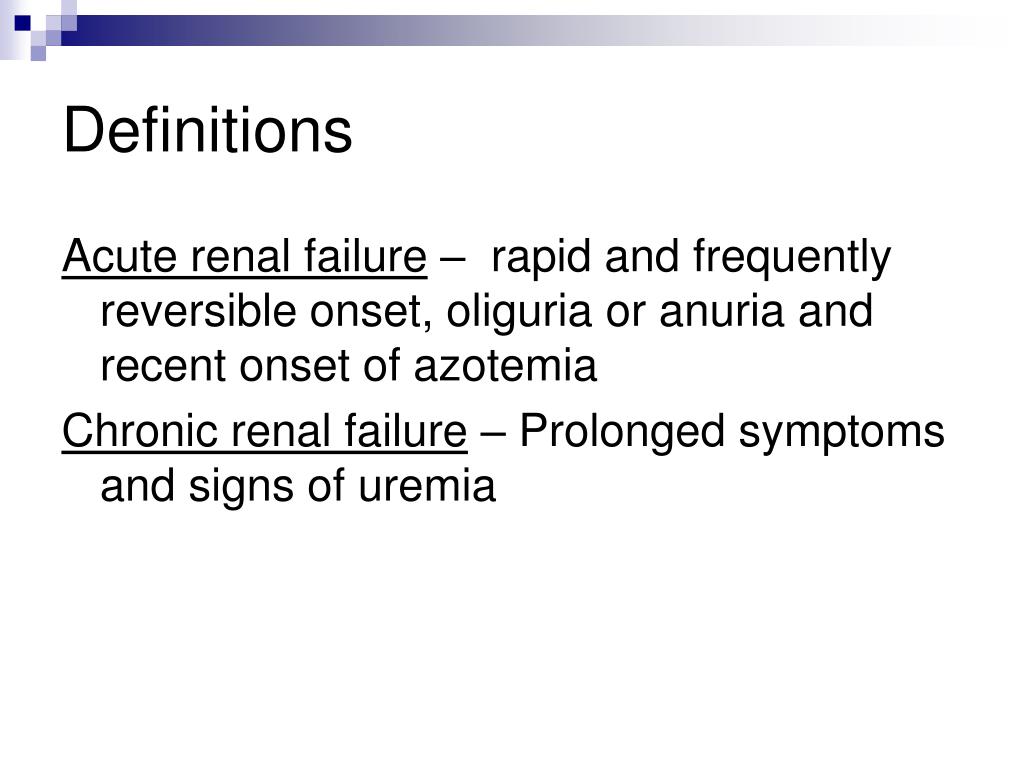 Definitions

Acute renal failure – rapid and frequently reversible onset, oliguria or anuria and recent onset of azotemia

Chronic renal failure – Prolonged symptoms and signs of uremia